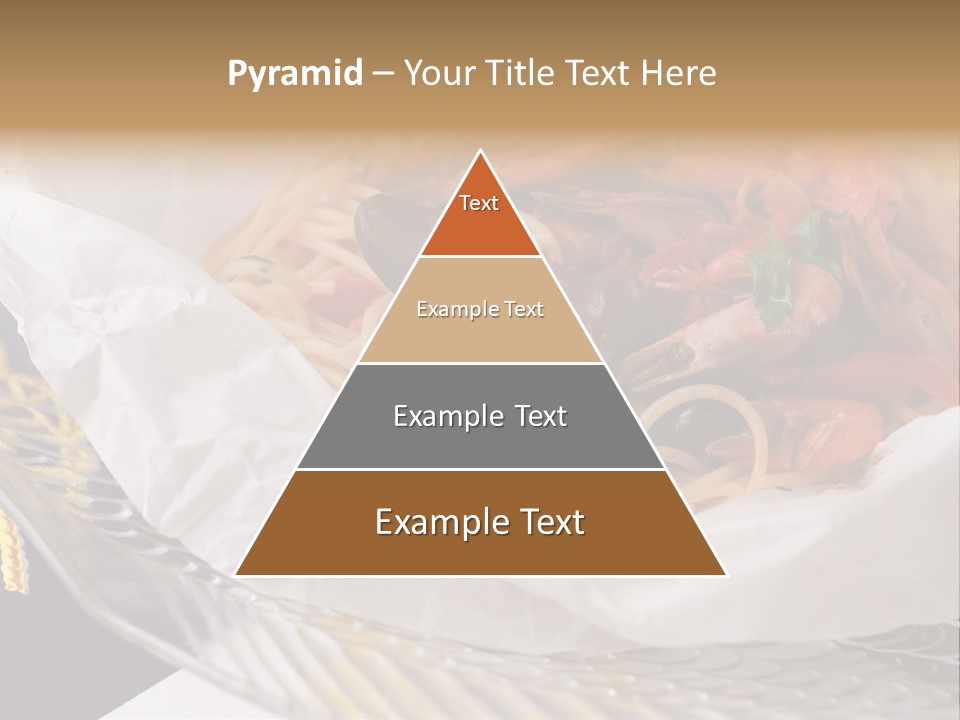 Pyramid – Your Title Text Here

Text

Example Text

Example Text

Example Text